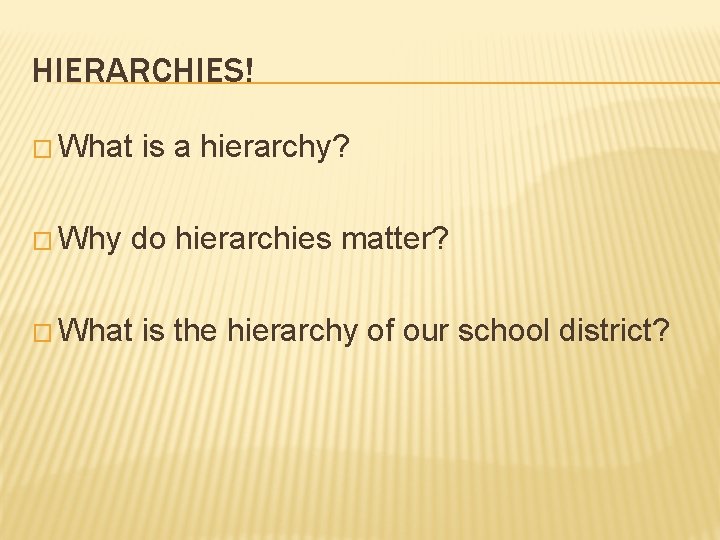 HIERARCHIES!

□ What is a hierarchy?

□ Why do hierarchies matter?

□ What is the hierarchy of our school district?